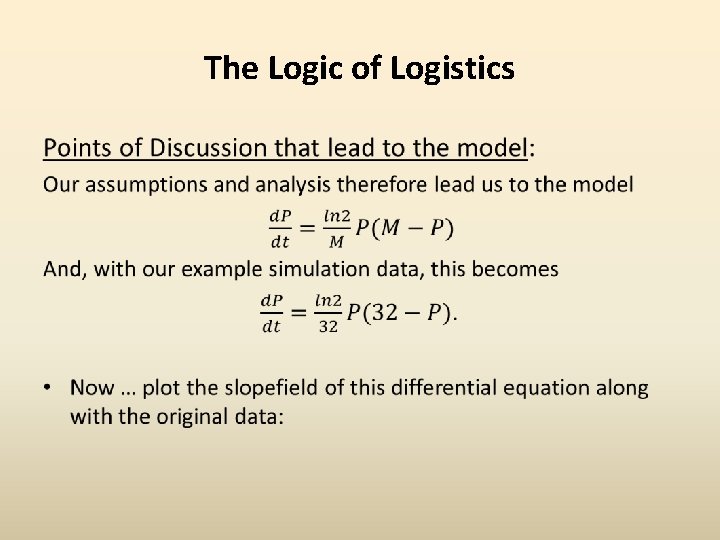 The Logic of Logistics

Points of Discussion that lead to the model:

Our assumptions and analysis therefore lead us to the model

$\frac{dP}{dt} = \frac{ln2}{M} P(M - P)$

And, with our example simulation data, this becomes

$\frac{dP}{dt} = \frac{ln2}{32} P(32 - P).$

• Now … plot the slopefield of this differential equation along with the original data: